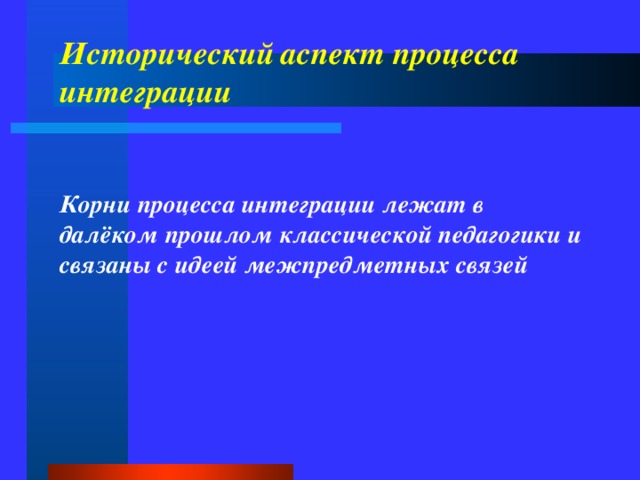 Исторический аспект процесса интеграции

Корни процесса интеграции лежат в далёком прошлом классической педагогики и связаны с идеей межпредметных связей